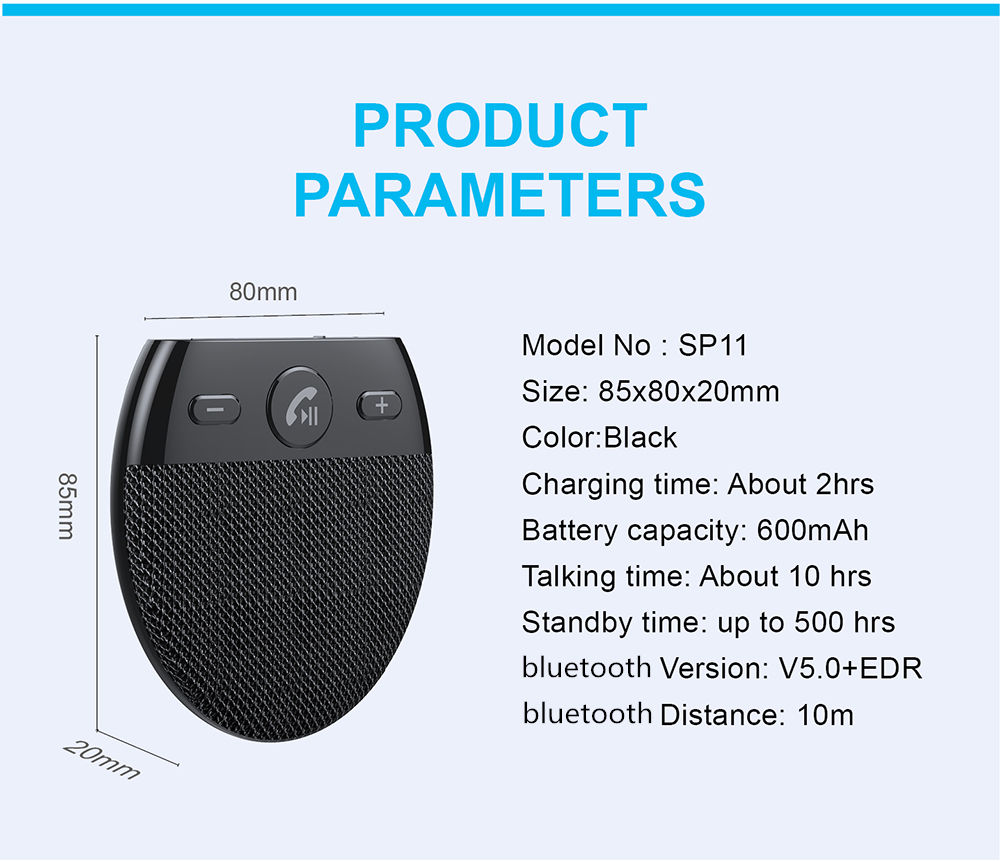 PRODUCT PARAMETERS

80mm

85mm

20mm

Model No : SP11
Size: 85x80x20mm
Color:Black
Charging time: About 2hrs
Battery capacity: 600mAh
Talking time: About 10 hrs
Standby time: up to 500 hrs
bluetooth Version: V5.0+EDR
bluetooth Distance: 10m